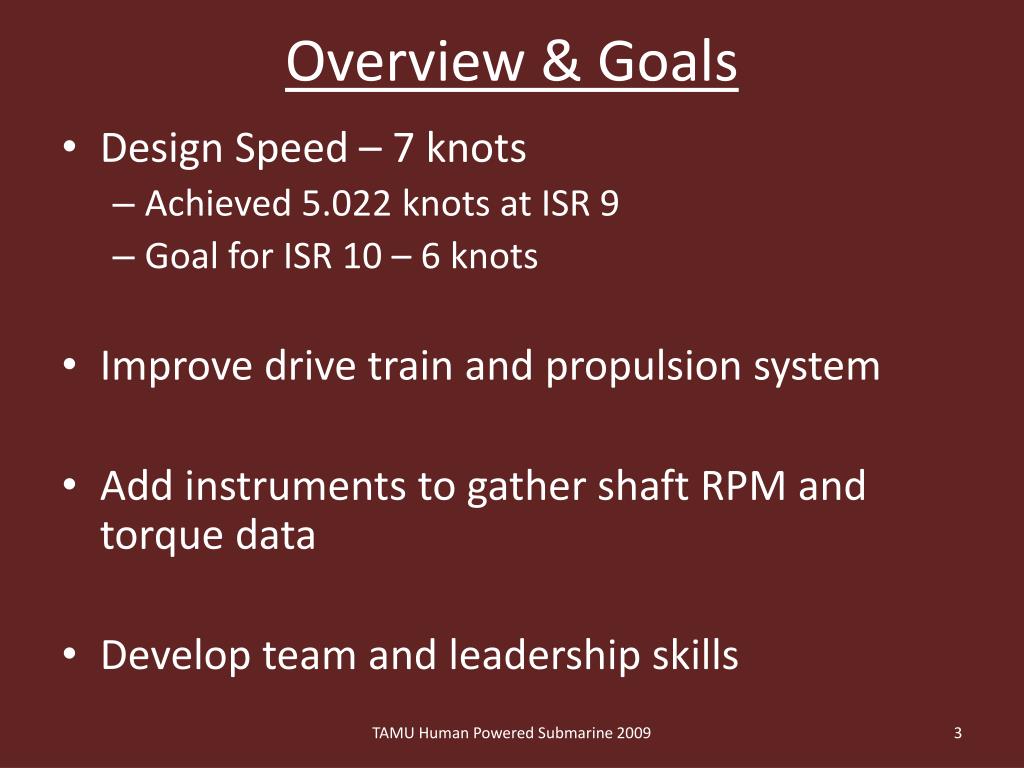 Overview & Goals

• Design Speed – 7 knots
– Achieved 5.022 knots at ISR 9
– Goal for ISR 10 – 6 knots

• Improve drive train and propulsion system

• Add instruments to gather shaft RPM and torque data

• Develop team and leadership skills

TAMU Human Powered Submarine 2009

3